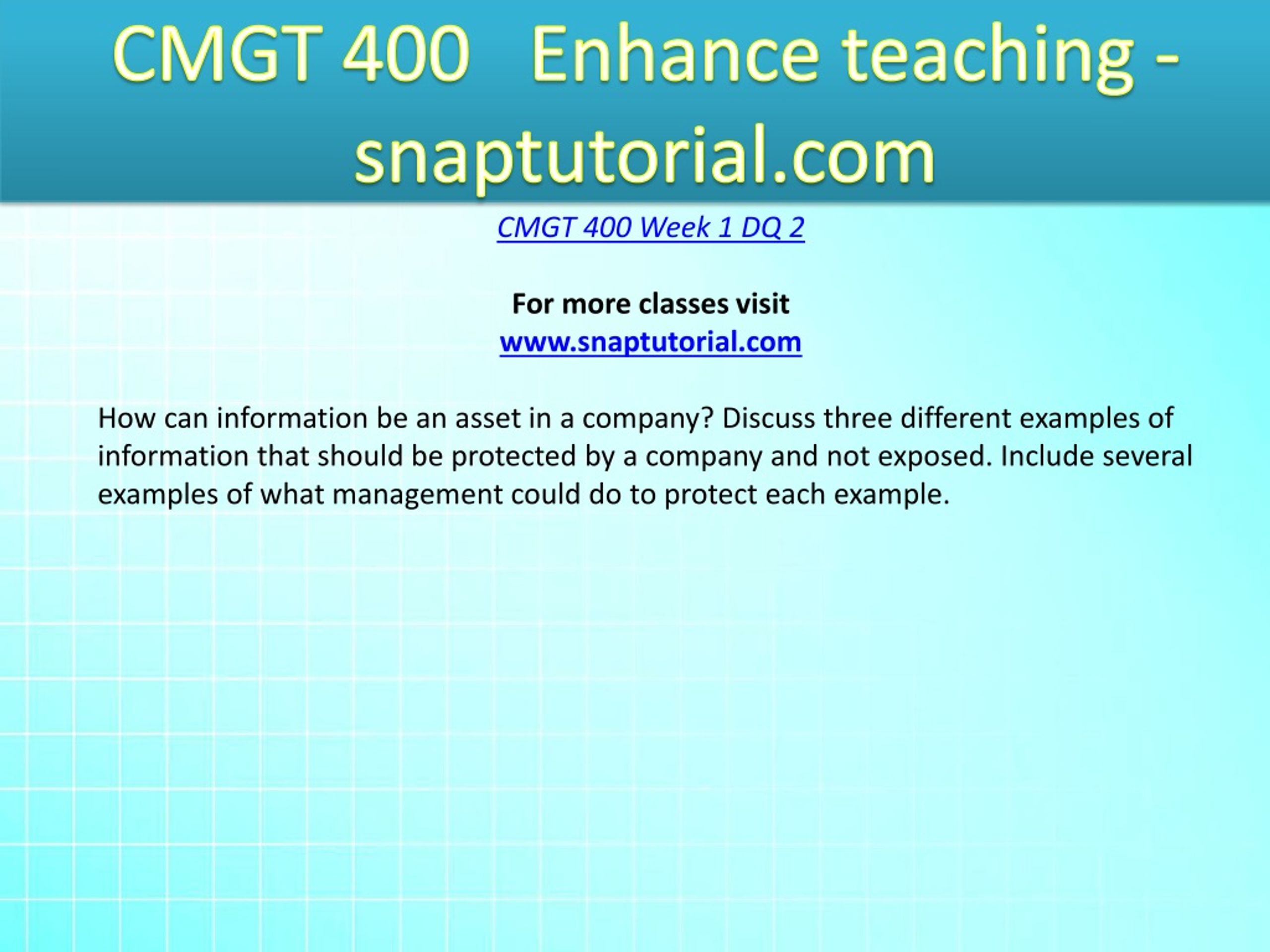 CMGT 400 Enhance teaching - snaptutorial.com

CMGT 400 Week 1 DQ 2

For more classes visit
www.snaptutorial.com

How can information be an asset in a company? Discuss three different examples of information that should be protected by a company and not exposed. Include several examples of what management could do to protect each example.